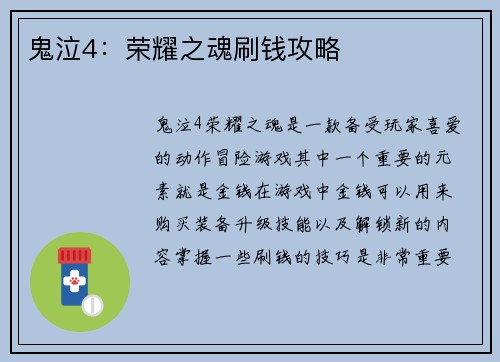 鬼泣4：荣耀之魂刷钱攻略

鬼泣4荣耀之魂是一款备受玩家喜爱的动作冒险游戏其中一个重要的元素就是金钱在游戏中金钱可以用来购买装备升级技能以及解锁新的内容掌握一些刷钱的技巧是非常重要